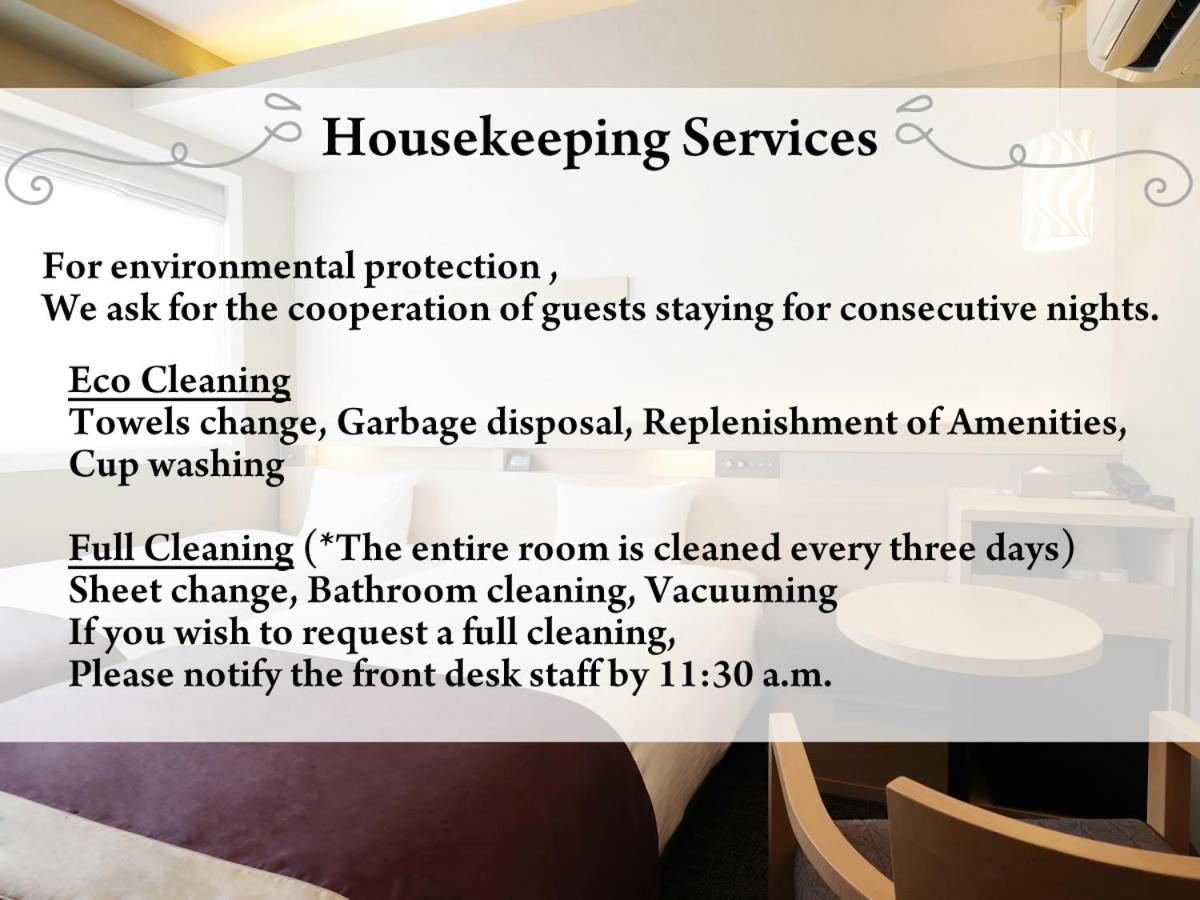 Housekeeping Services

For environmental protection ,
We ask for the cooperation of guests staying for consecutive nights.

Eco Cleaning
Towels change, Garbage disposal, Replenishment of Amenities, Cup washing

Full Cleaning (*The entire room is cleaned every three days)
Sheet change, Bathroom cleaning, Vacuuming
If you wish to request a full cleaning,
Please notify the front desk staff by 11:30 a.m.